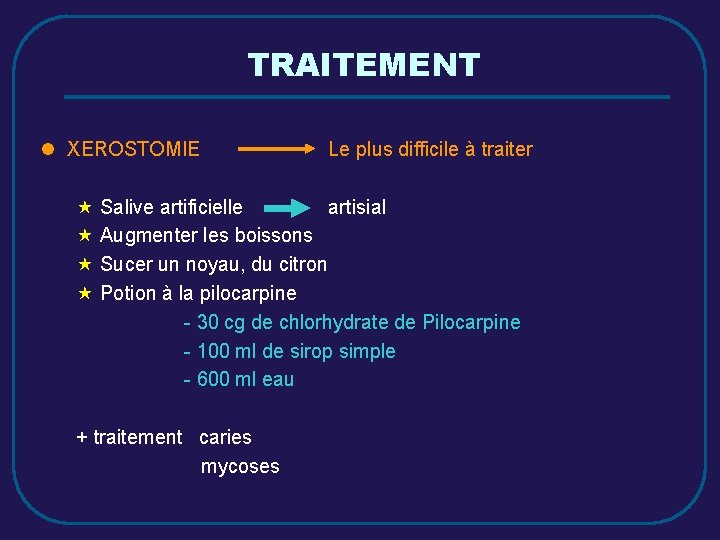 TRAITEMENT

● XEROSTOMIE → Le plus difficile à traiter

★ Salive artificielle → artisial
★ Augmenter les boissons
★ Sucer un noyau, du citron
★ Potion à la pilocarpine
- 30 cg de chlorhydrate de Pilocarpine
- 100 ml de sirop simple
- 600 ml eau

+ traitement caries
mycoses